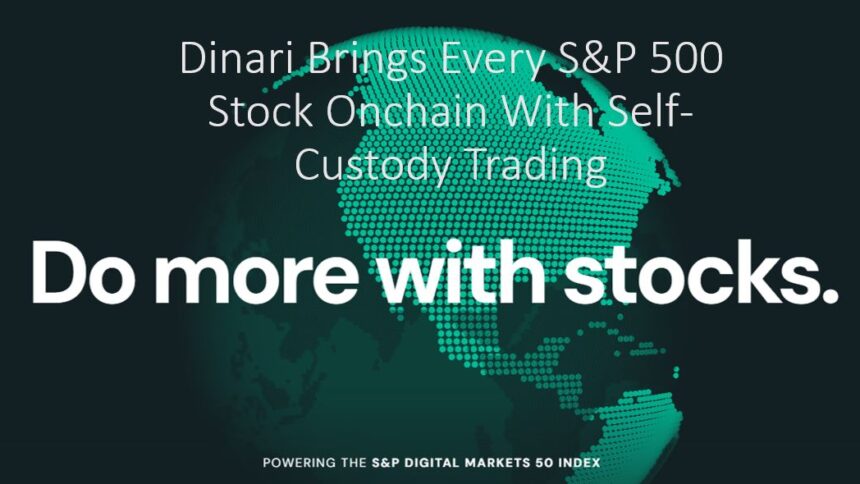 Dinari Brings Every S&P 500 Stock Onchain With Self-Custody Trading

Do more with stocks.

POWERING THE S&P DIGITAL MARKETS 50 INDEX